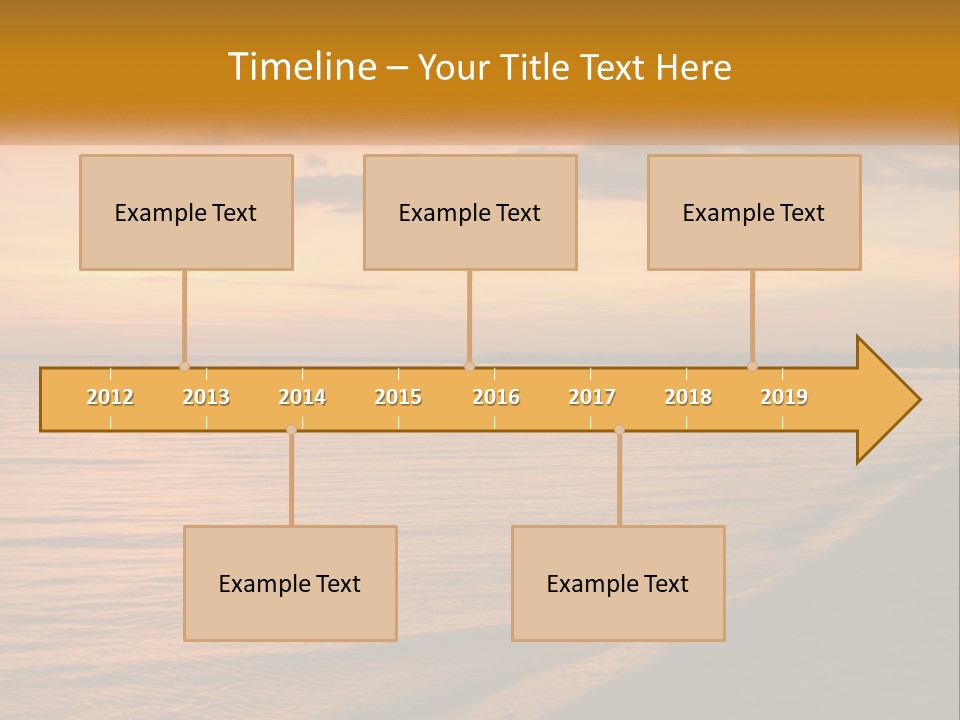 Timeline – Your Title Text Here

Example Text

Example Text

Example Text

2012
2013
2014
2015
2016
2017
2018
2019

Example Text

Example Text